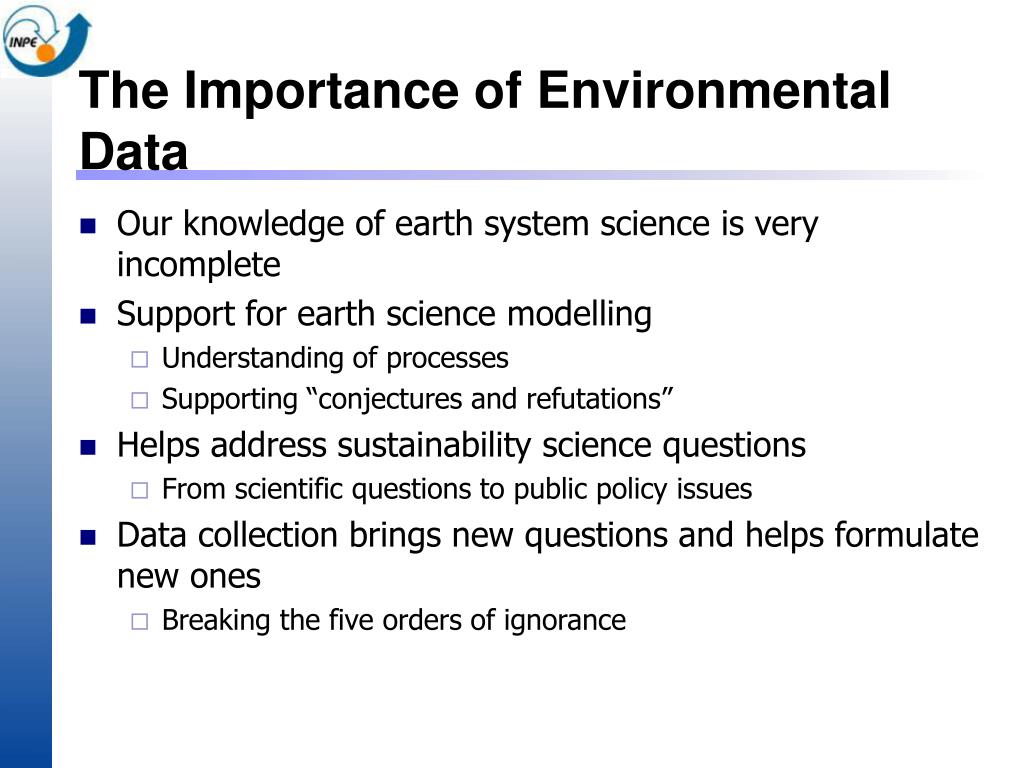 INPE

The Importance of Environmental Data

- Our knowledge of earth system science is very incomplete
- Support for earth science modelling
  - Understanding of processes
  - Supporting “conjectures and refutations”
- Helps address sustainability science questions
  - From scientific questions to public policy issues
- Data collection brings new questions and helps formulate new ones
  - Breaking the five orders of ignorance